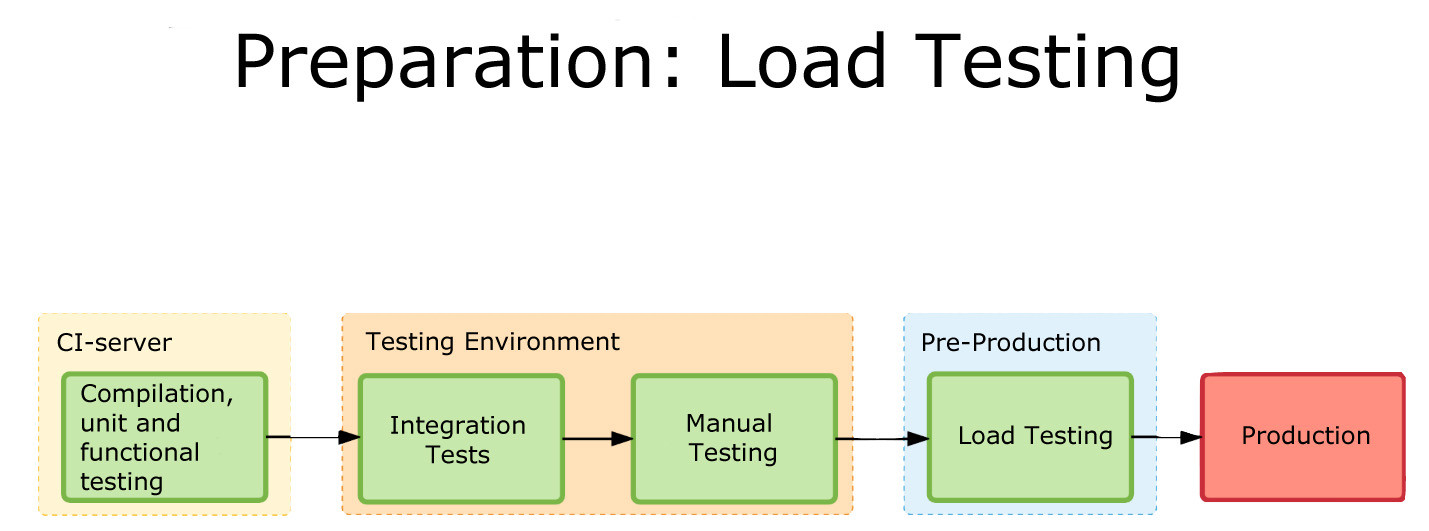 Preparation: Load Testing

CI-server

Compilation, unit and functional testing

Testing Environment

Integration Tests

Manual Testing

Pre-Production

Load Testing

Production